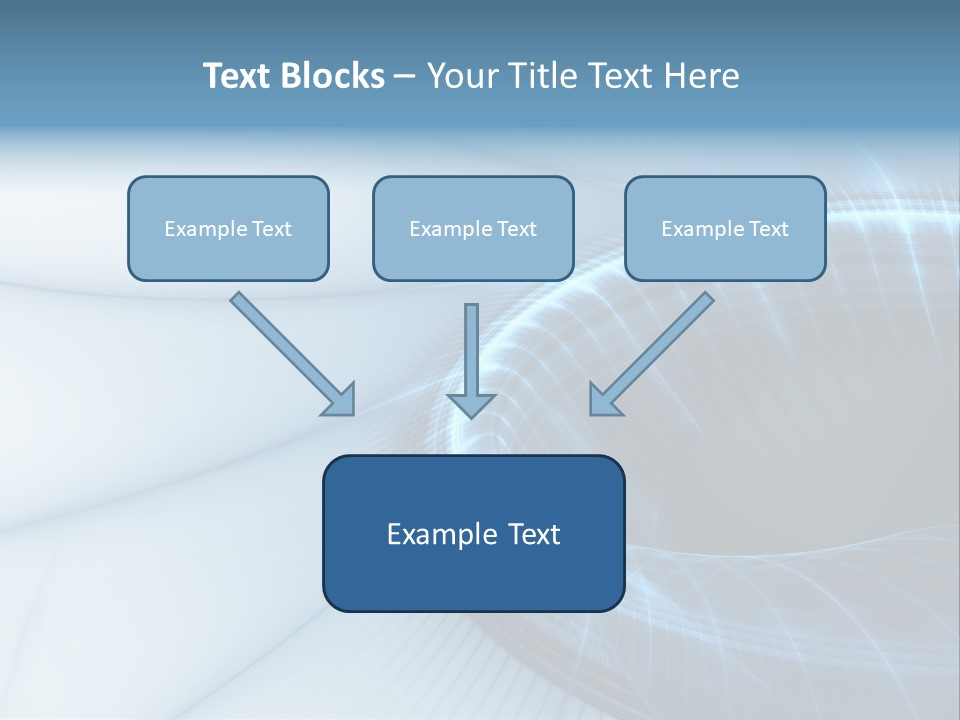 Text Blocks – Your Title Text Here

Example Text

Example Text

Example Text

Example Text